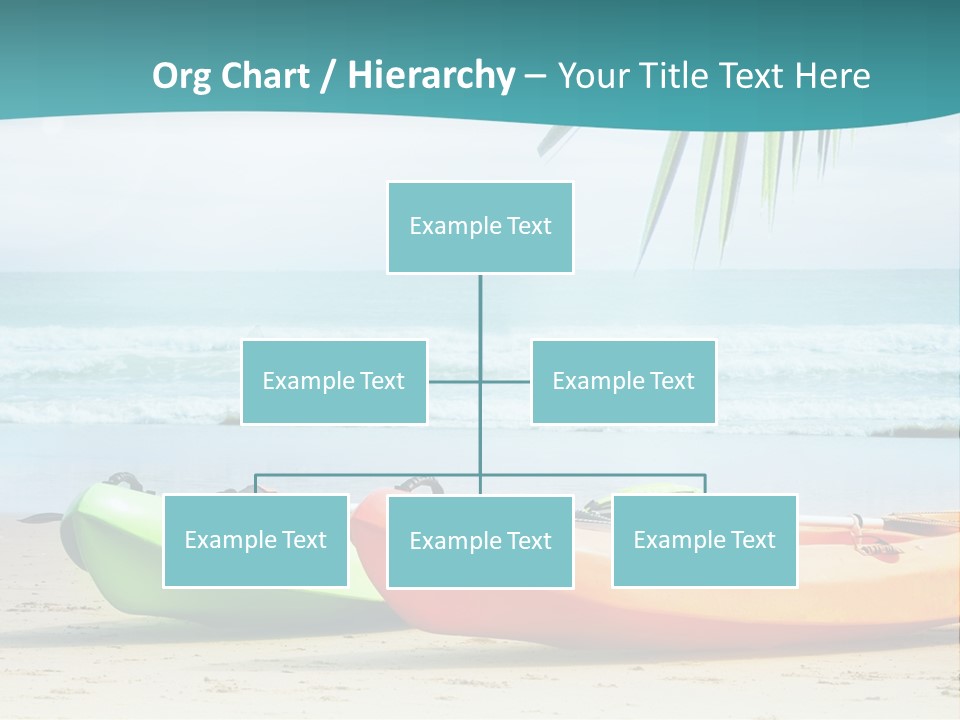 Org Chart / Hierarchy – Your Title Text Here

Example Text

Example Text

Example Text

Example Text

Example Text

Example Text